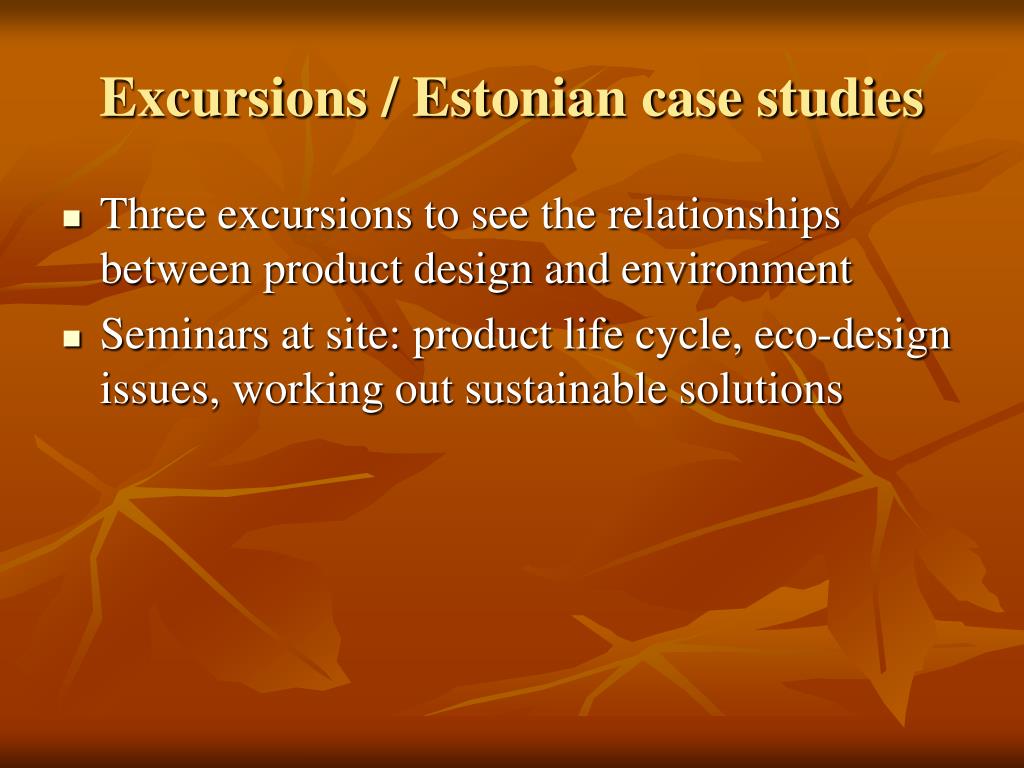 Excursions / Estonian case studies

- Three excursions to see the relationships between product design and environment
- Seminars at site: product life cycle, eco-design issues, working out sustainable solutions